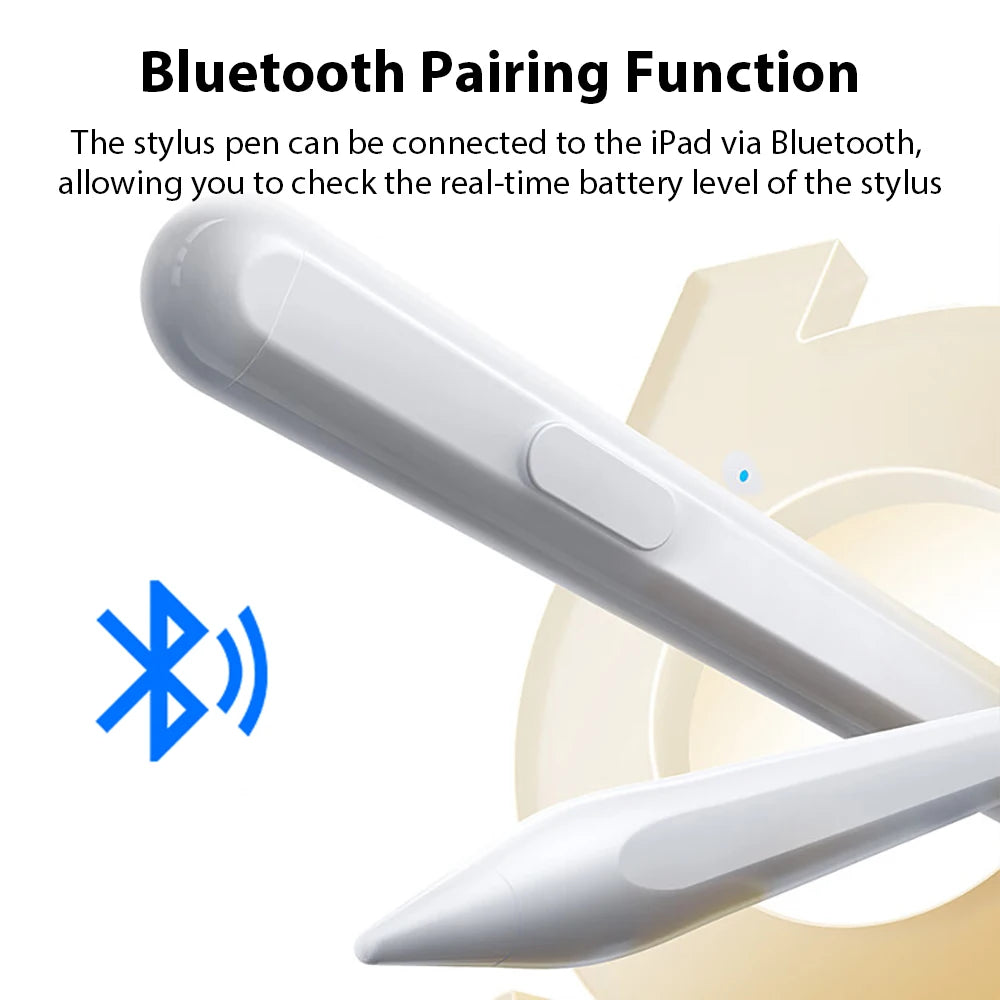 Bluetooth Pairing Function

The stylus pen can be connected to the iPad via Bluetooth, allowing you to check the real-time battery level of the stylus